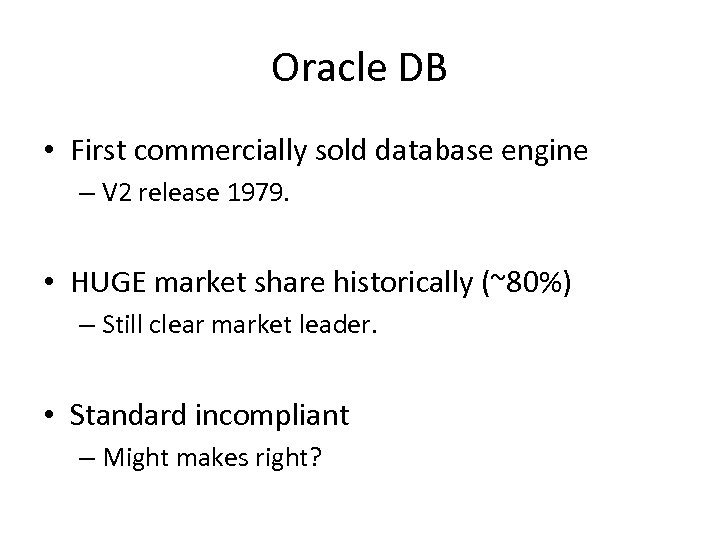 Oracle DB

• First commercially sold database engine
– V2 release 1979.

• HUGE market share historically (~80%)
– Still clear market leader.

• Standard incompliant
– Might makes right?